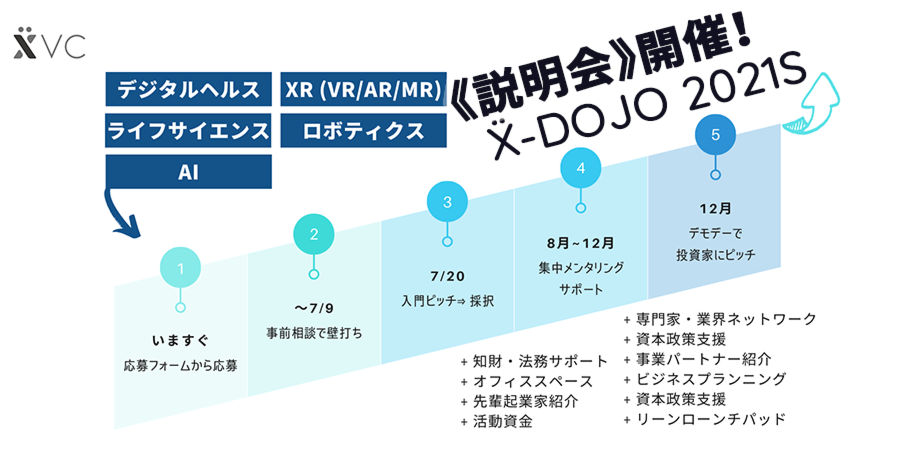 XVC

デジタルヘルス
XR (VR/AR/MR)
ライフサイエンス
ロボティクス
AI

《説明会》開催！
X-DOJO 2021S

1
いますぐ
応募フォームから応募

2
~7/9
事前相談で壁打ち

3
7/20
入門ピッチ⇒ 採択

4
8月~12月
集中メンタリング
サポート

5
12月
デモデーで
投資家にピッチ

+ 知財・法務サポート
+ オフィススペース
+ 先輩起業家紹介
+ 活動資金

+ 専門家・業界ネットワーク
+ 資本政策支援
+ 事業パートナー紹介
+ ビジネスプランニング
+ 資本政策支援
+ リーンローンチパッド